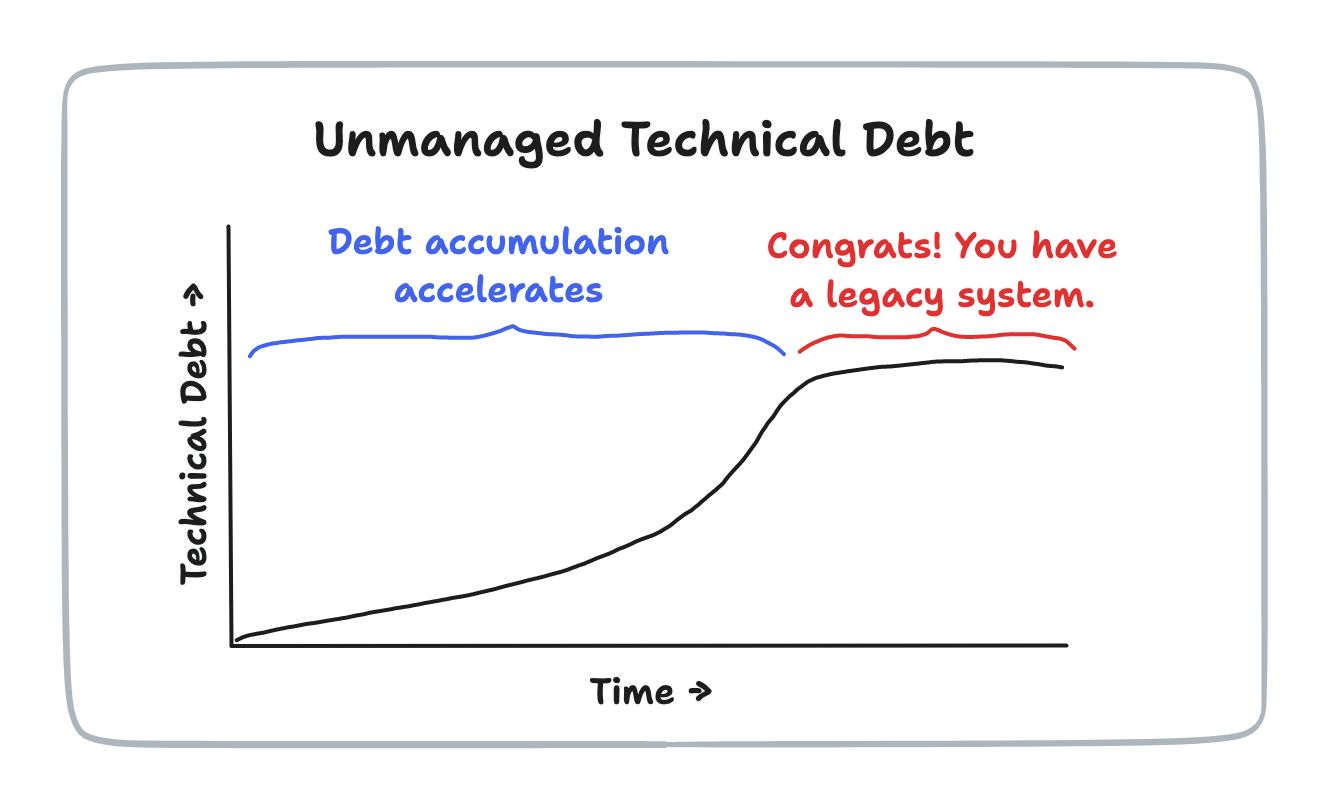 Unmanaged Technical Debt

Debt accumulation accelerates

Congrats! You have a legacy system.

Technical Debt →

Time →